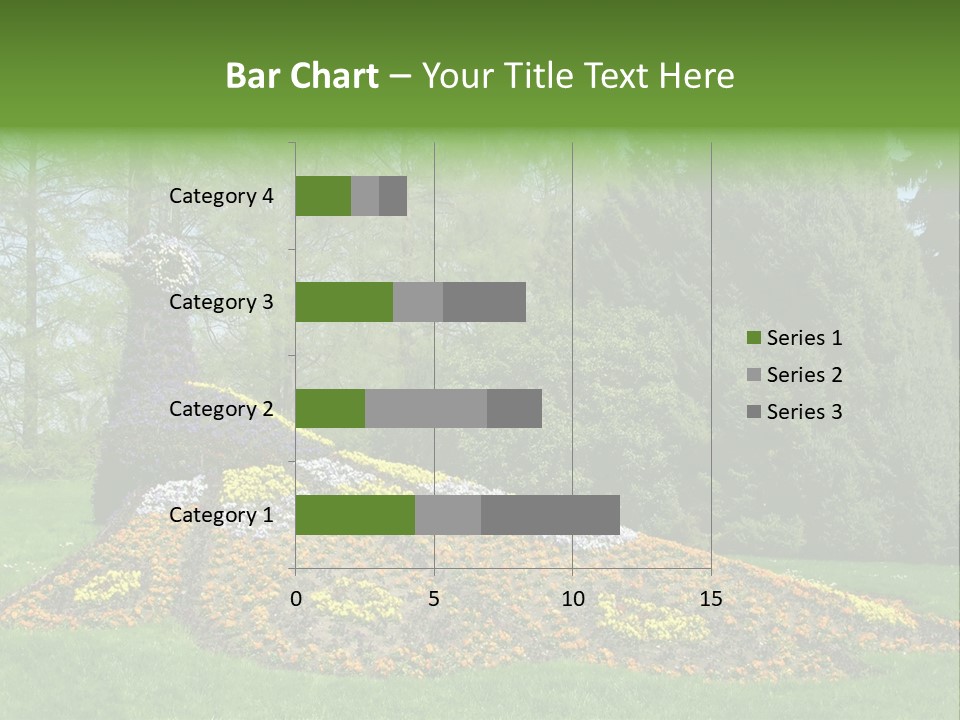 Bar Chart – Your Title Text Here

Category 4
Category 3
Category 2
Category 1

0
5
10
15

Series 1
Series 2
Series 3